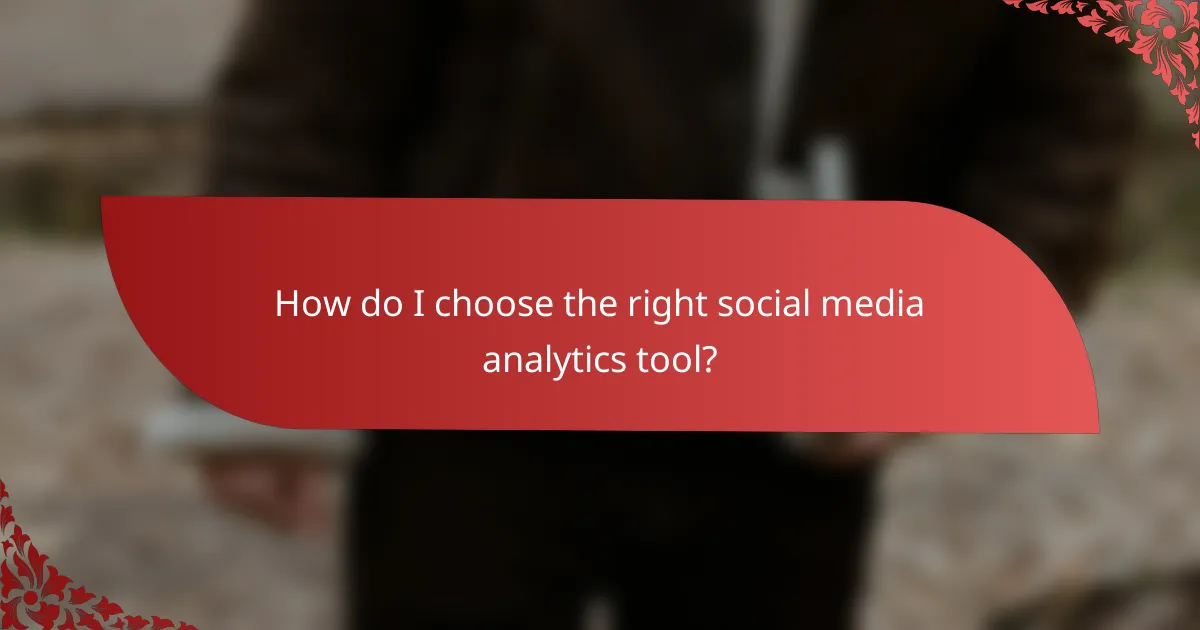 How do I choose the right social media analytics tool?